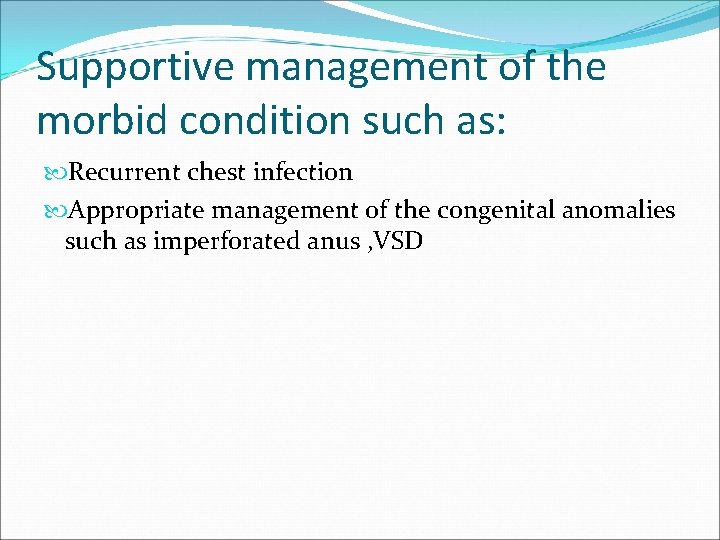 Supportive management of the morbid condition such as:

Recurrent chest infection

Appropriate management of the congenital anomalies such as imperforated anus ,VSD